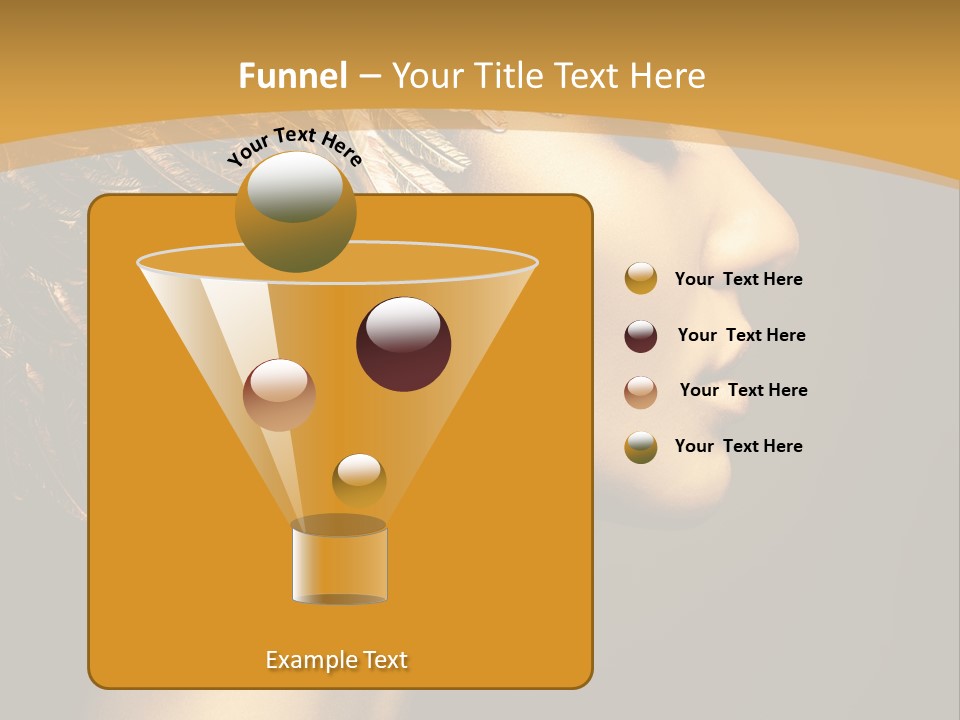 Funnel – Your Title Text Here

Your Text Here

Your Text Here

Your Text Here

Your Text Here

Your Text Here

Example Text